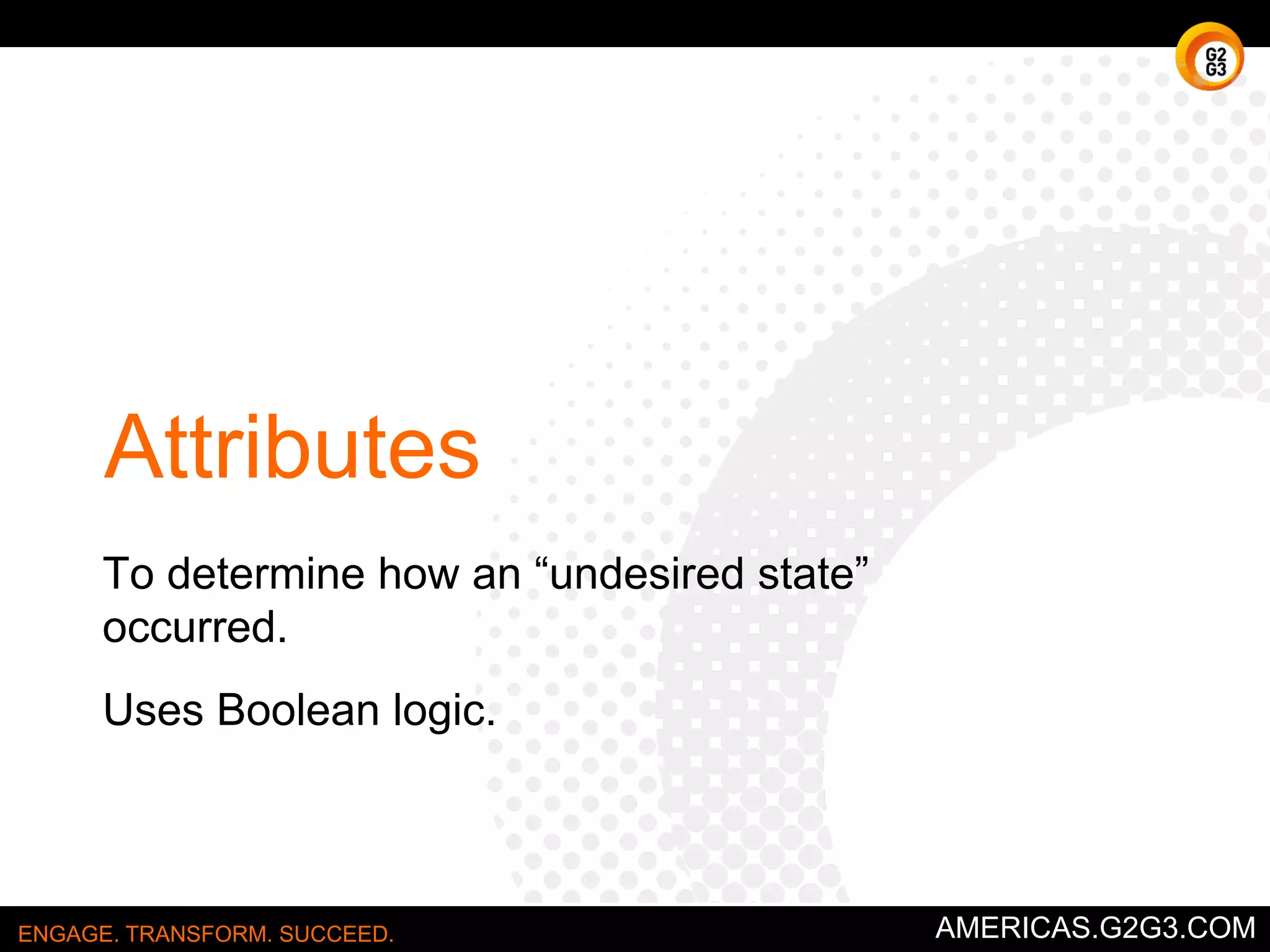 G2
G3

Attributes

To determine how an “undesired state” occurred.

Uses Boolean logic.

ENGAGE. TRANSFORM. SUCCEED.

AMERICAS.G2G3.COM